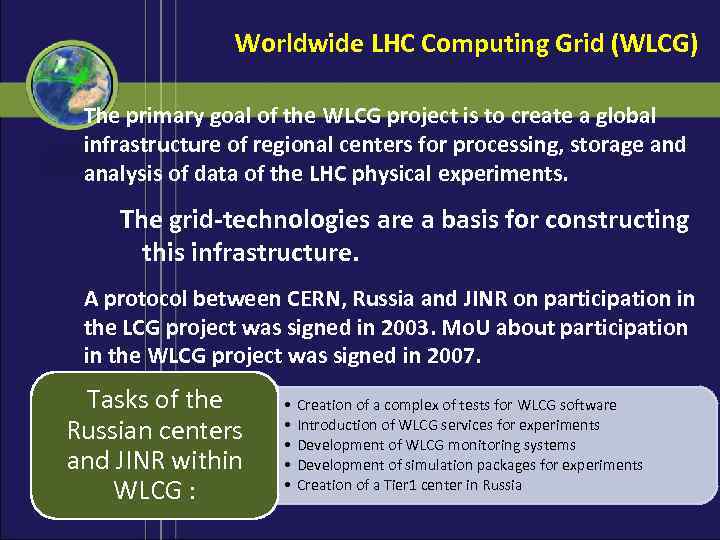 Worldwide LHC Computing Grid (WLCG)

The primary goal of the WLCG project is to create a global infrastructure of regional centers for processing, storage and analysis of data of the LHC physical experiments.

The grid-technologies are a basis for constructing this infrastructure.

A protocol between CERN, Russia and JINR on participation in the LCG project was signed in 2003. MoU about participation in the WLCG project was signed in 2007.

Tasks of the Russian centers and JINR within WLCG :

• Creation of a complex of tests for WLCG software
• Introduction of WLCG services for experiments
• Development of WLCG monitoring systems
• Development of simulation packages for experiments
• Creation of a Tier1 center in Russia